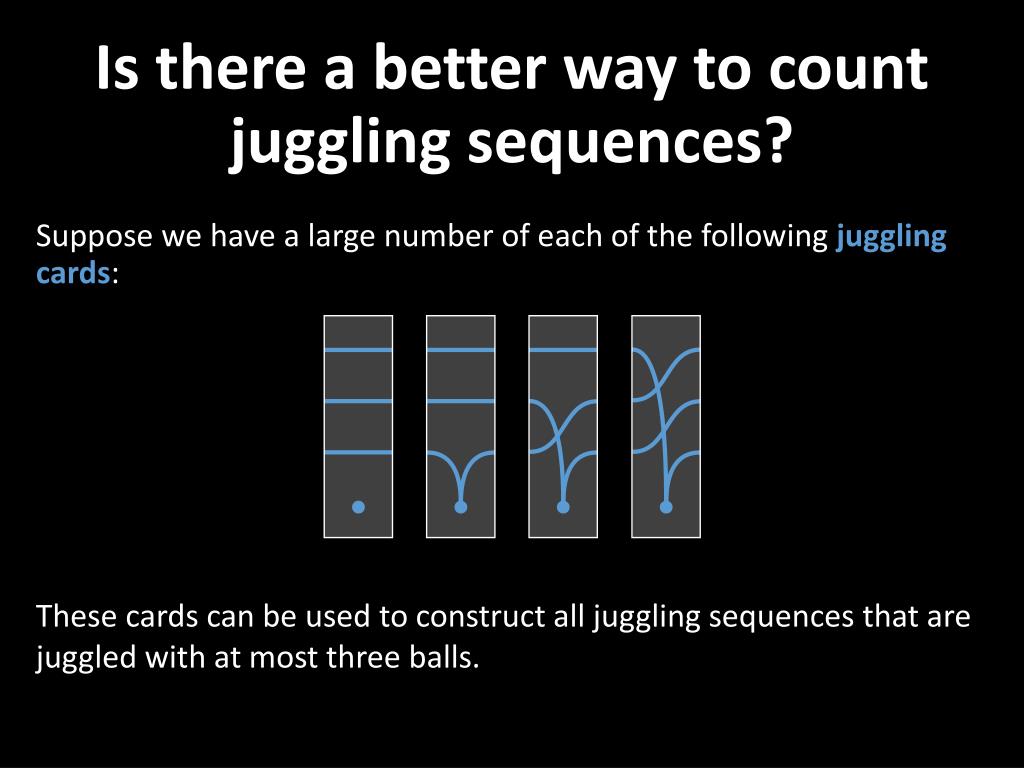 Is there a better way to count juggling sequences?

Suppose we have a large number of each of the following juggling cards:

These cards can be used to construct all juggling sequences that are juggled with at most three balls.